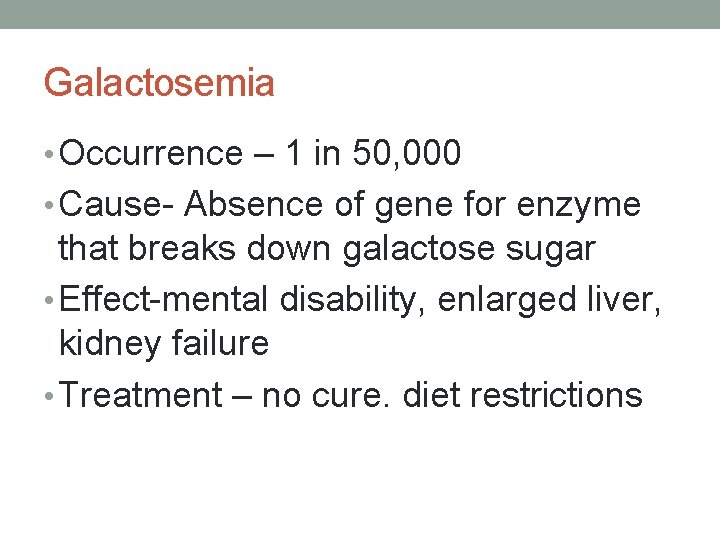 Galactosemia

• Occurrence – 1 in 50,000
• Cause- Absence of gene for enzyme that breaks down galactose sugar
• Effect-mental disability, enlarged liver, kidney failure
• Treatment – no cure. diet restrictions